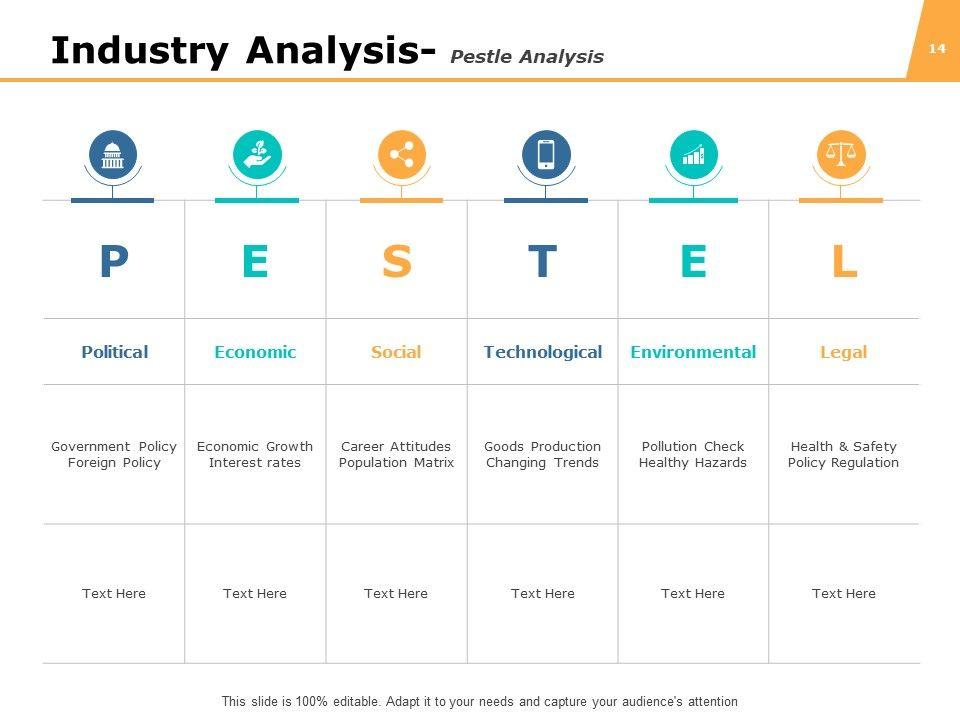 Industry Analysis- Pestle Analysis

14

| P | E | S | T | E | L |
|---|---|---|---|---|---|
| Political | Economic | Social | Technological | Environmental | Legal |
| Government Policy Foreign Policy | Economic Growth Interest rates | Career Attitudes Population Matrix | Goods Production Changing Trends | Pollution Check Healthy Hazards | Health & Safety Policy Regulation |
| Text Here | Text Here | Text Here | Text Here | Text Here | Text Here |

This slide is 100% editable. Adapt it to your needs and capture your audience's attention